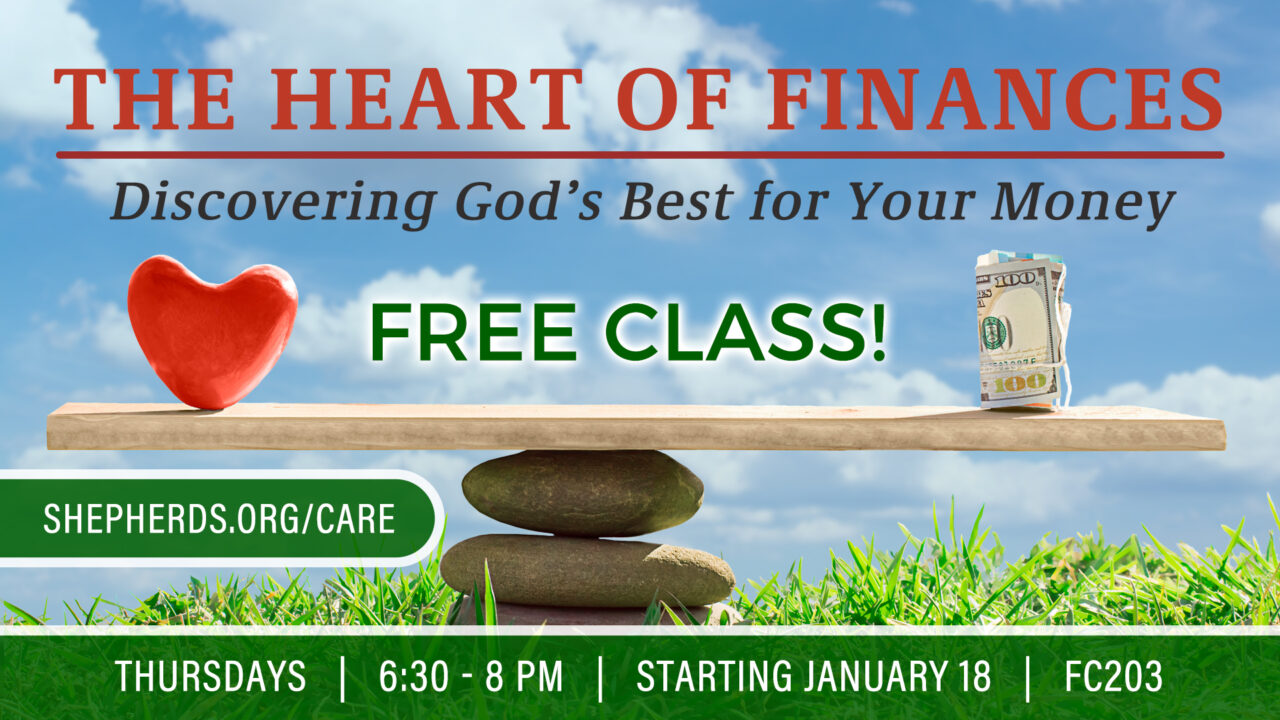 THE HEART OF FINANCES

Discovering God's Best for Your Money

FREE CLASS!

100

100

SHEPHERDS.ORG/CARE

THURSDAYS | 6:30 - 8 PM | STARTING JANUARY 18 | FC203